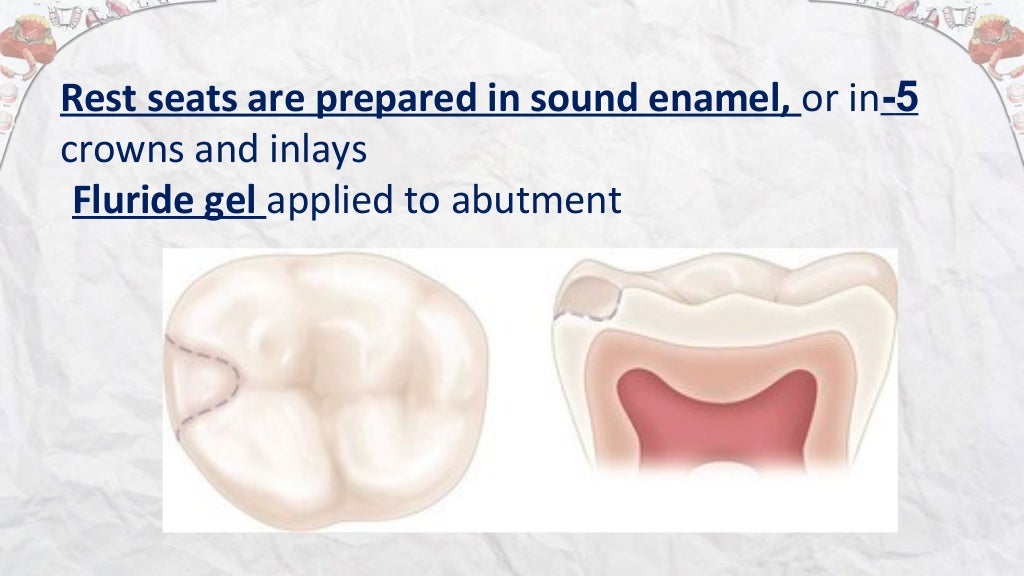 Rest seats are prepared in sound enamel, or in-5 crowns and inlays
Fluride gel applied to abutment